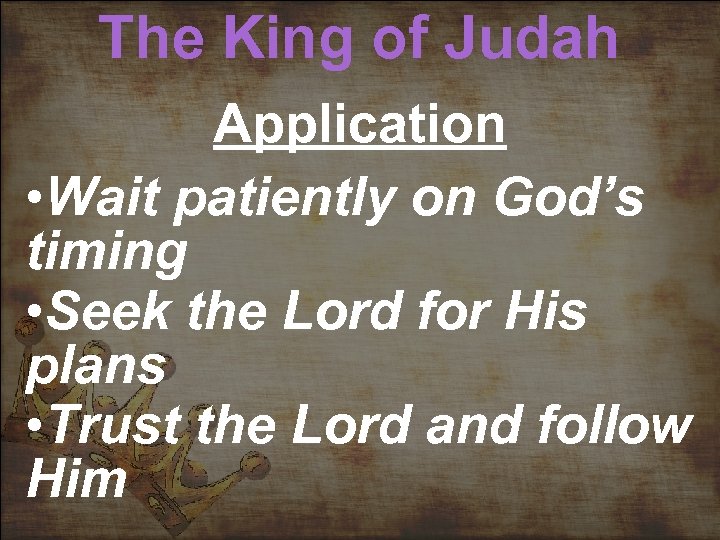 The King of Judah

Application

•Wait patiently on God’s timing
•Seek the Lord for His plans
•Trust the Lord and follow Him